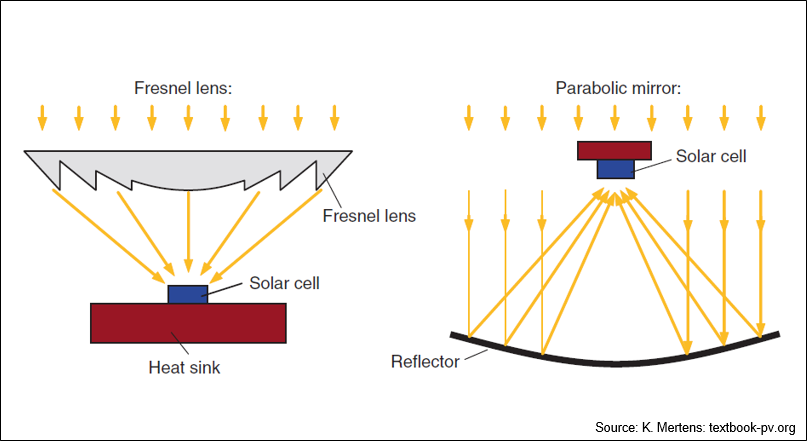 Fresnel lens:

Fresnel lens

Solar cell

Heat sink

Parabolic mirror:

Solar cell

Reflector

Source: K. Mertens: textbook-pv.org